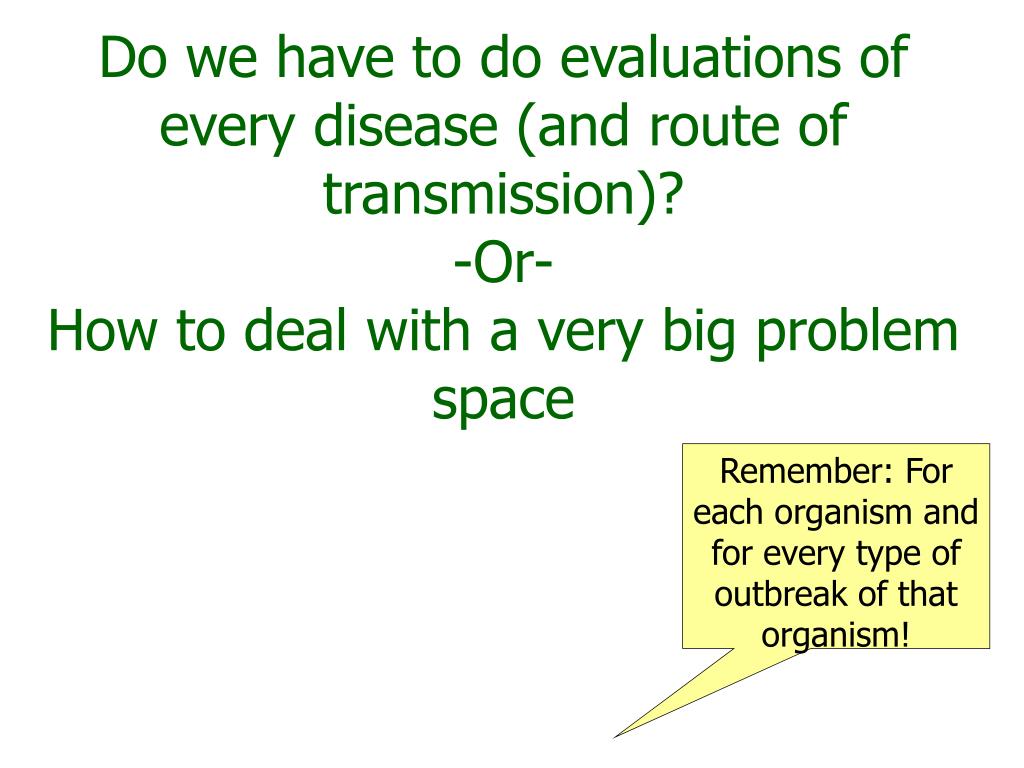 Do we have to do evaluations of every disease (and route of transmission)?
-Or-
How to deal with a very big problem space

Remember: For each organism and for every type of outbreak of that organism!